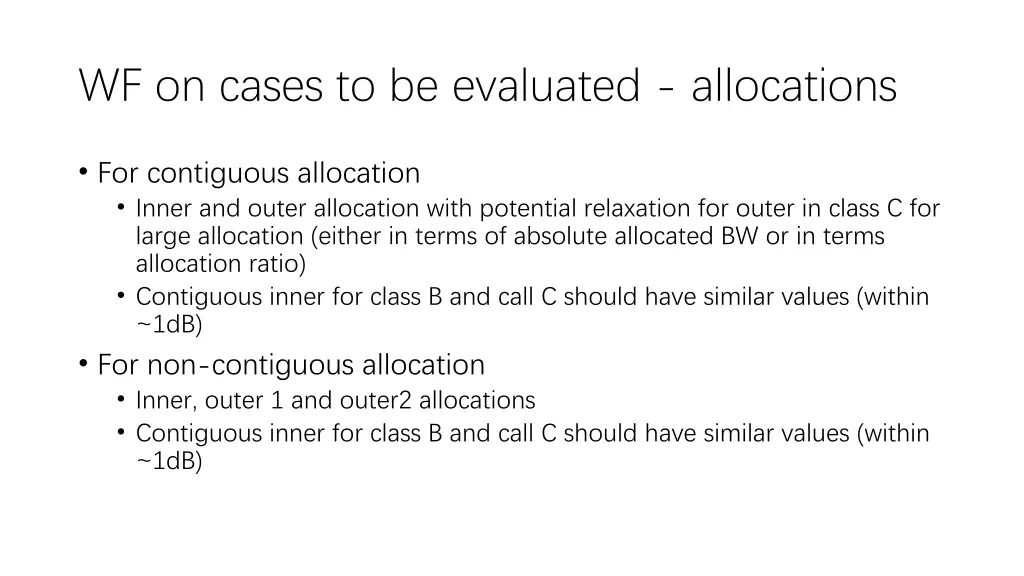 WF on cases to be evaluated - allocations

• For contiguous allocation
  • Inner and outer allocation with potential relaxation for outer in class C for large allocation (either in terms of absolute allocated BW or in terms allocation ratio)
  • Contiguous inner for class B and call C should have similar values (within ~1dB)
• For non-contiguous allocation
  • Inner, outer 1 and outer2 allocations
  • Contiguous inner for class B and call C should have similar values (within ~1dB)